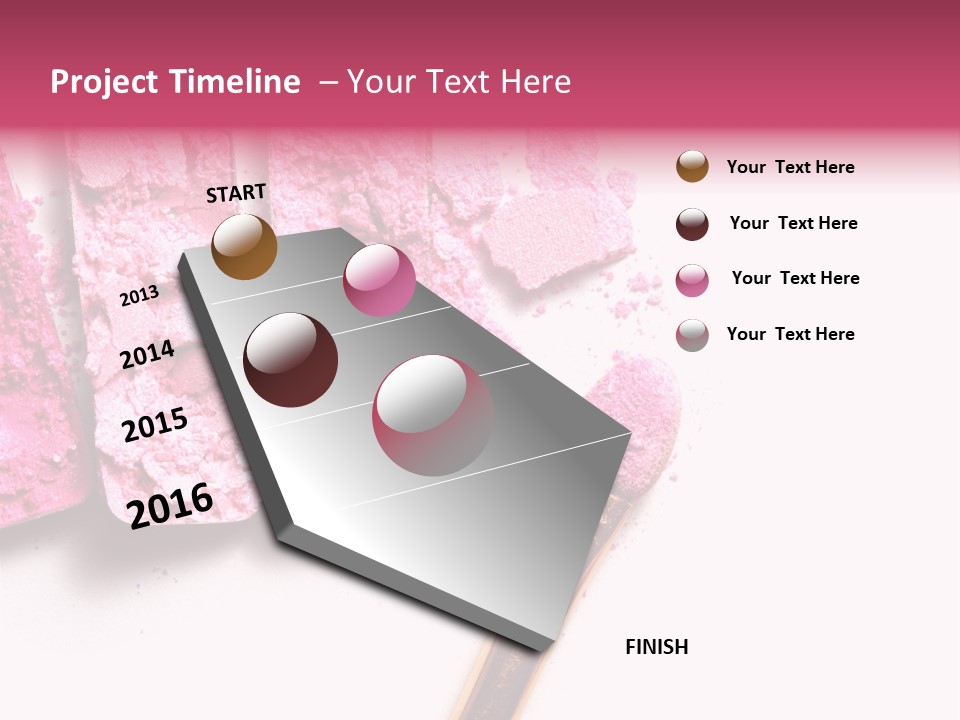 Project Timeline – Your Text Here

START

2013

2014

2015

2016

FINISH

Your Text Here

Your Text Here

Your Text Here

Your Text Here